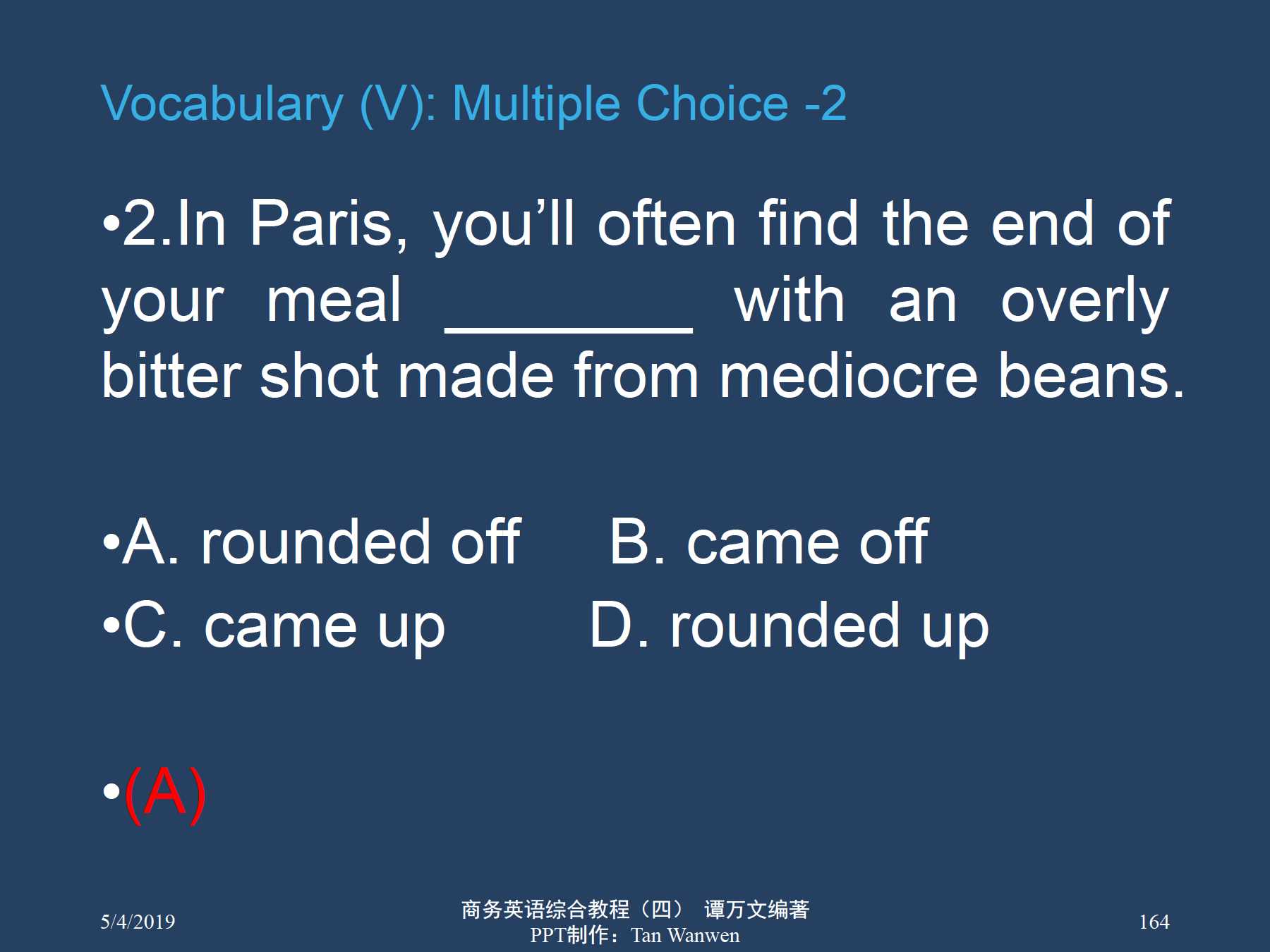 Vocabulary (V): Multiple Choice -2

•2.In Paris, you’ll often find the end of your meal ________ with an overly bitter shot made from mediocre beans.

•A. rounded off B. came off
•C. came up D. rounded up

•(A)

5/4/2019

商务英语综合教程（四） 谭万文编著
PPT制作：Tan Wanwen

164